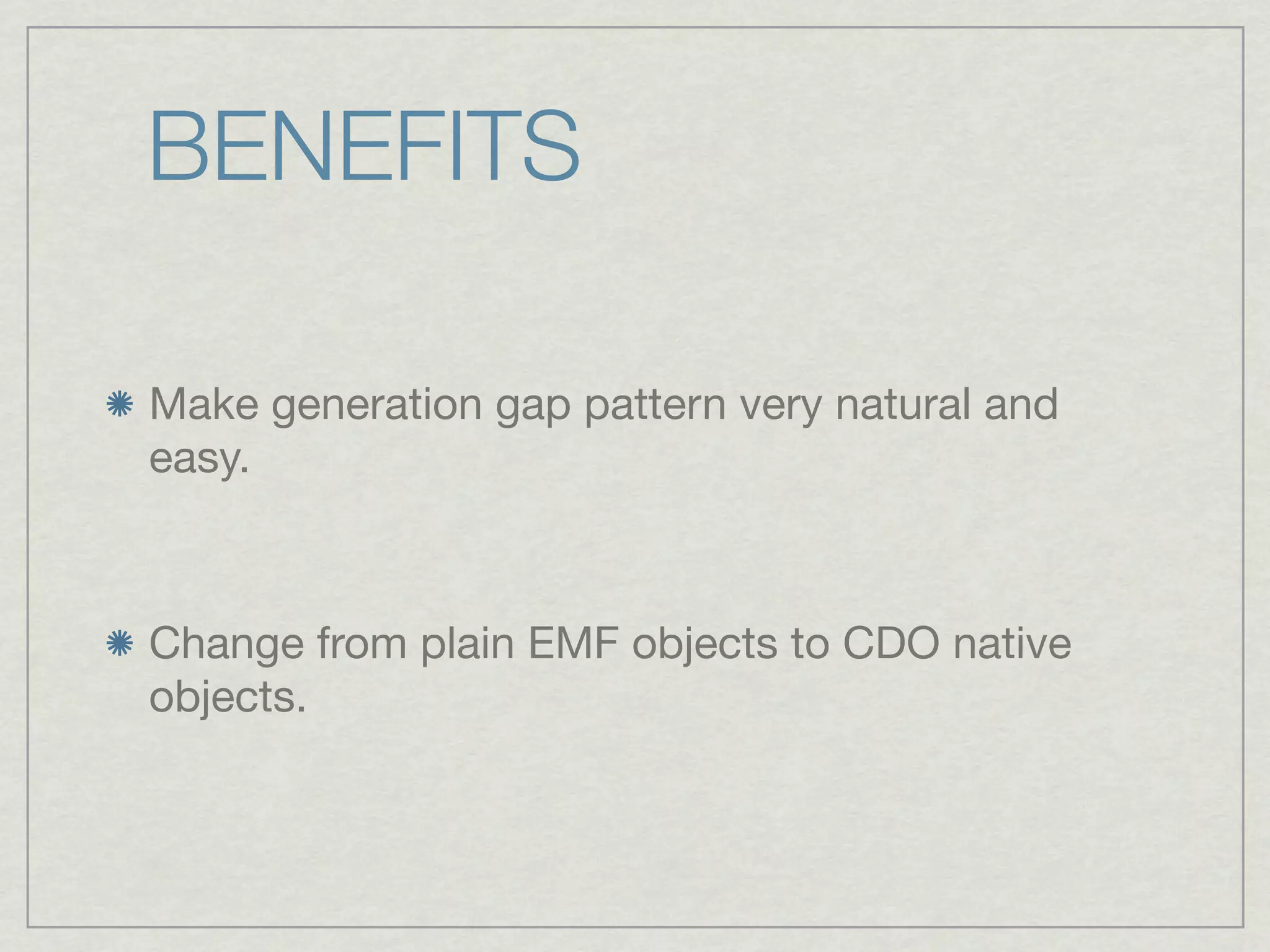 BENEFITS

Make generation gap pattern very natural and easy.

Change from plain EMF objects to CDO native objects.